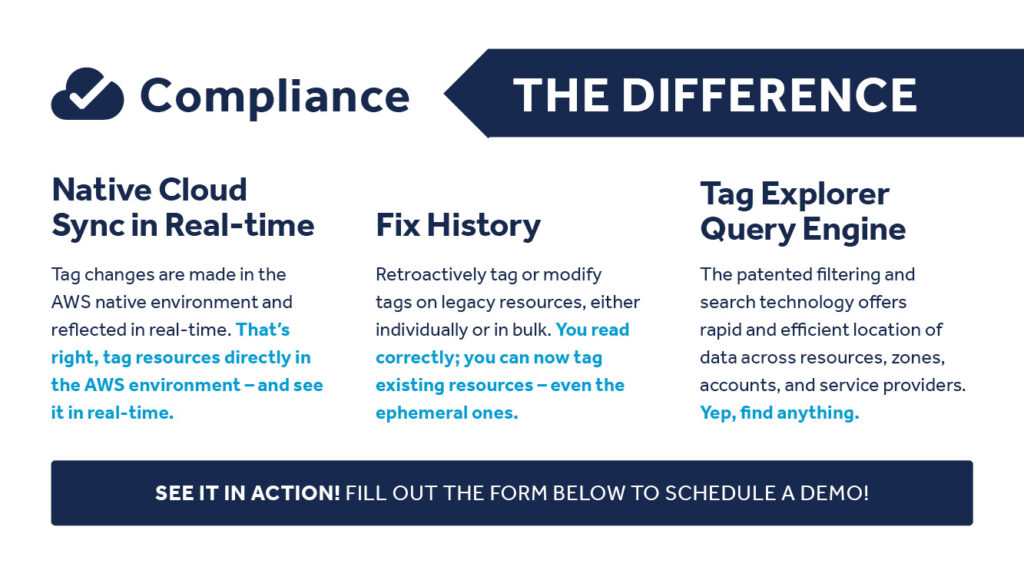 Compliance

THE DIFFERENCE

Native Cloud Sync in Real-time

Tag changes are made in the AWS native environment and reflected in real-time. That's right, tag resources directly in the AWS environment – and see it in real-time.

Fix History

Retroactively tag or modify tags on legacy resources, either individually or in bulk. You read correctly; you can now tag existing resources – even the ephemeral ones.

Tag Explorer Query Engine

The patented filtering and search technology offers rapid and efficient location of data across resources, zones, accounts, and service providers. Yep, find anything.

SEE IT IN ACTION! FILL OUT THE FORM BELOW TO SCHEDULE A DEMO!